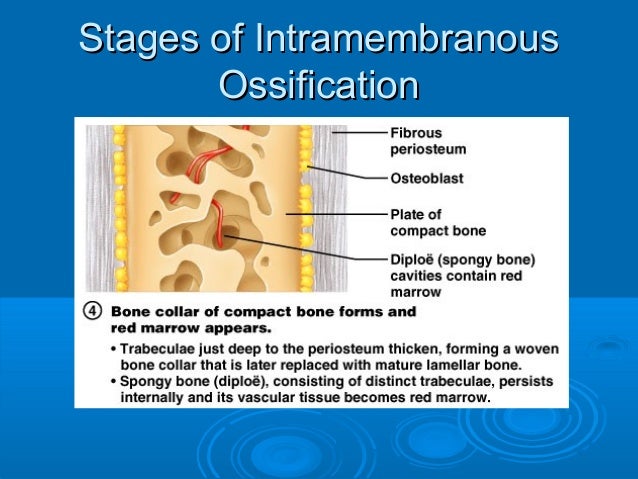 Stages of Intramembranous Ossification

Fibrous periosteum

Osteoblast

Plate of compact bone

Diploë (spongy bone) cavities contain red marrow

④ Bone collar of compact bone forms and red marrow appears.

• Trabeculae just deep to the periosteum thicken, forming a woven bone collar that is later replaced with mature lamellar bone.
• Spongy bone (diploë), consisting of distinct trabeculae, persists internally and its vascular tissue becomes red marrow.